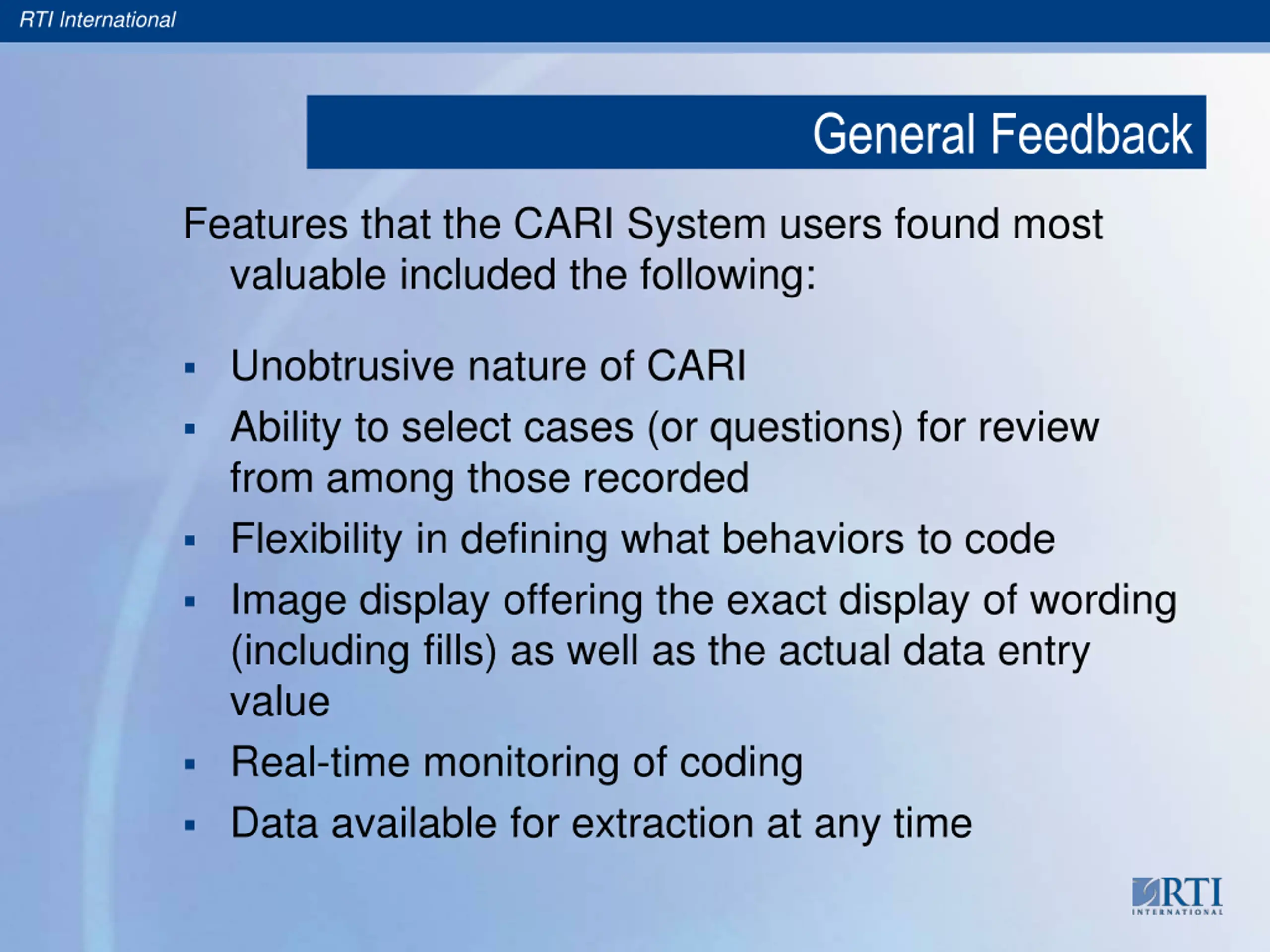 RTI International

General Feedback

Features that the CARI System users found most valuable included the following:

▪ Unobtrusive nature of CARI
▪ Ability to select cases (or questions) for review from among those recorded
▪ Flexibility in defining what behaviors to code
▪ Image display offering the exact display of wording (including fills) as well as the actual data entry value
▪ Real-time monitoring of coding
▪ Data available for extraction at any time

RTI INTERNATIONAL